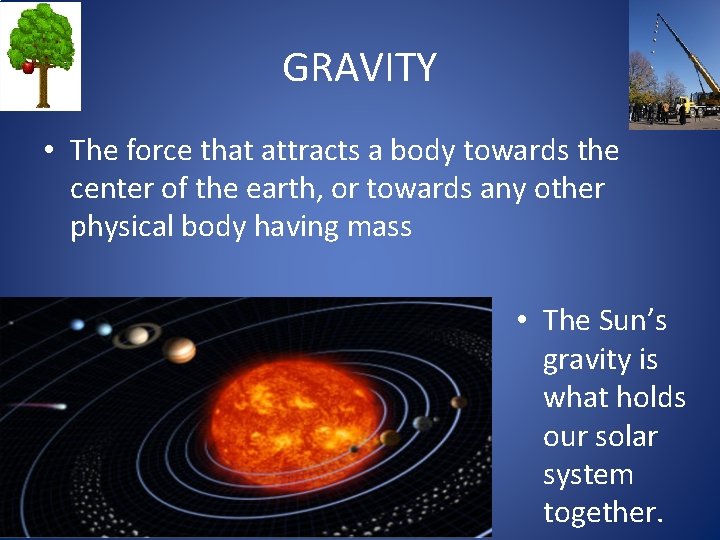 GRAVITY

• The force that attracts a body towards the center of the earth, or towards any other physical body having mass

• The Sun's gravity is what holds our solar system together.